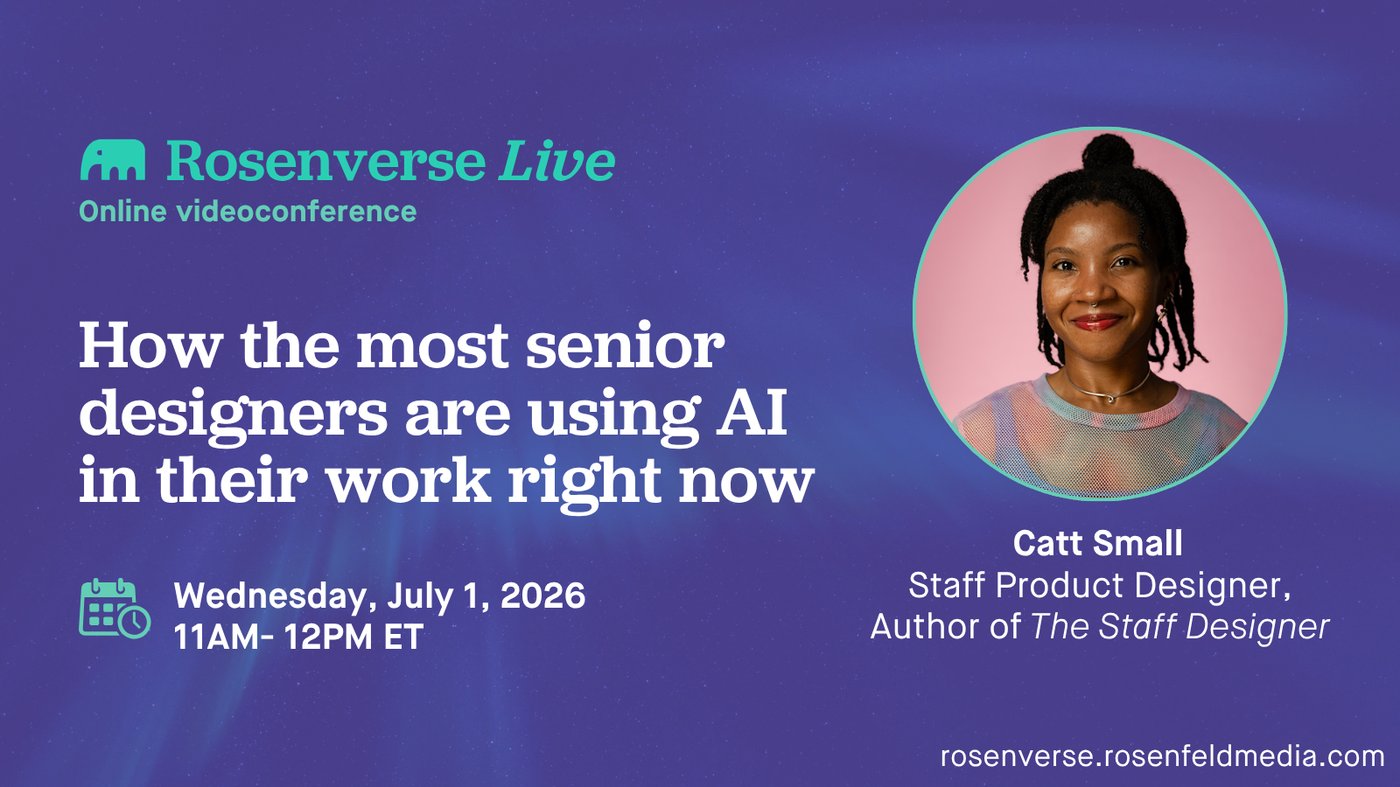 Rosenverse Live
Online videoconference

How the most senior designers are using AI in their work right now

Wednesday, July 1, 2026
11AM- 12PM ET

Catt Small
Staff Product Designer,
Author of The Staff Designer

rosenverse.rosenfeldmedia.com